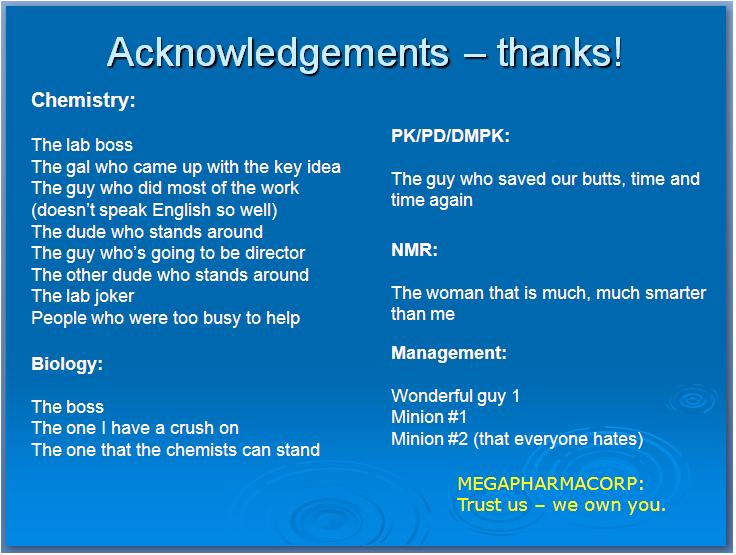 Acknowledgements – thanks!

Chemistry:

The lab boss
The gal who came up with the key idea
The guy who did most of the work (doesn't speak English so well)
The dude who stands around
The guy who's going to be director
The other dude who stands around
The lab joker
People who were too busy to help

Biology:

The boss
The one I have a crush on
The one that the chemists can stand

PK/PD/DMPK:

The guy who saved our butts, time and time again

NMR:

The woman that is much, much smarter than me

Management:

Wonderful guy 1
Minion #1
Minion #2 (that everyone hates)

MEGAPHARMACORP:
Trust us – we own you.